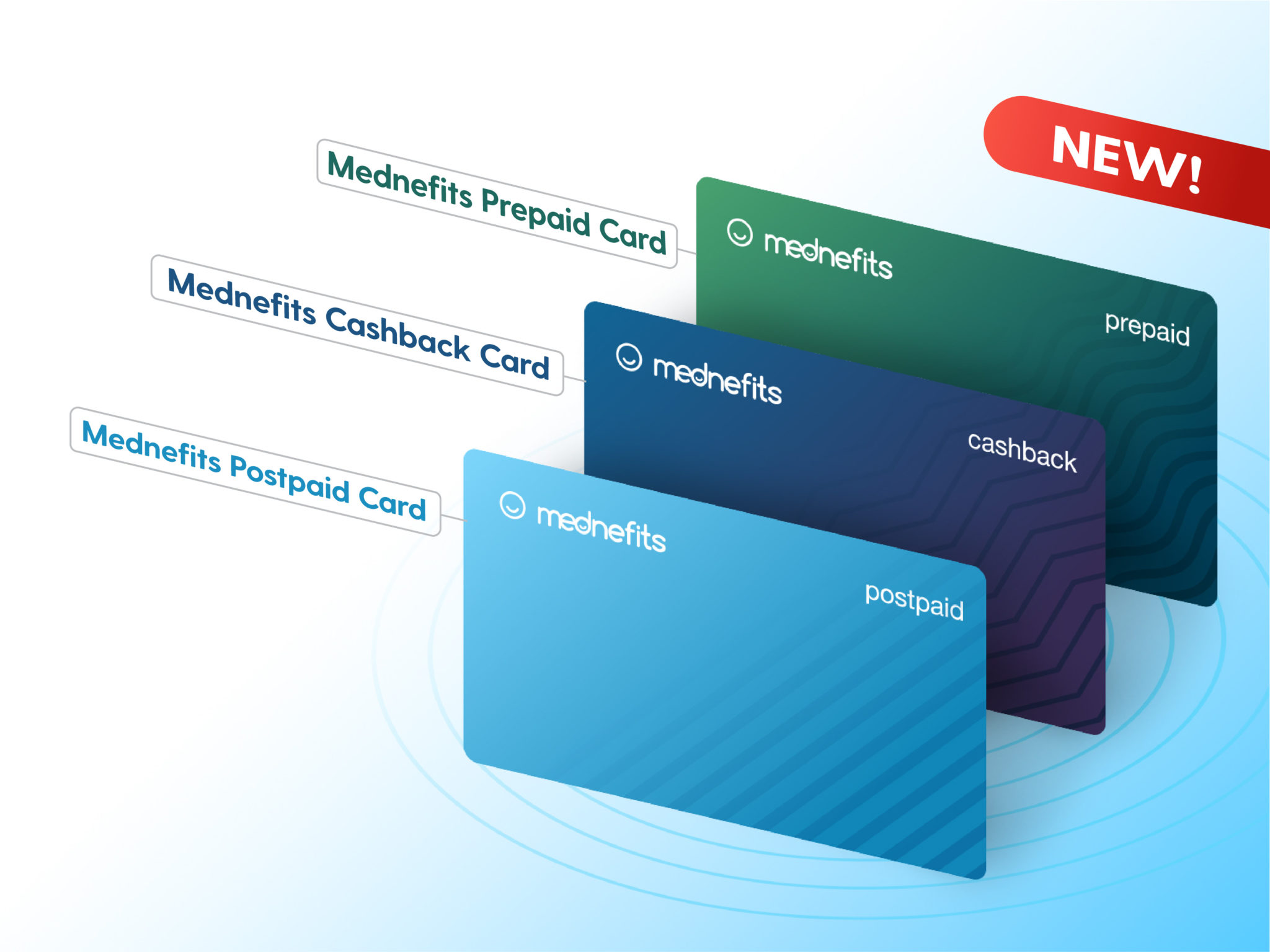 NEW!

Mednefits Prepaid Card

mednefits

prepaid

Mednefits Cashback Card

mednefits

cashback

Mednefits Postpaid Card

mednefits

postpaid